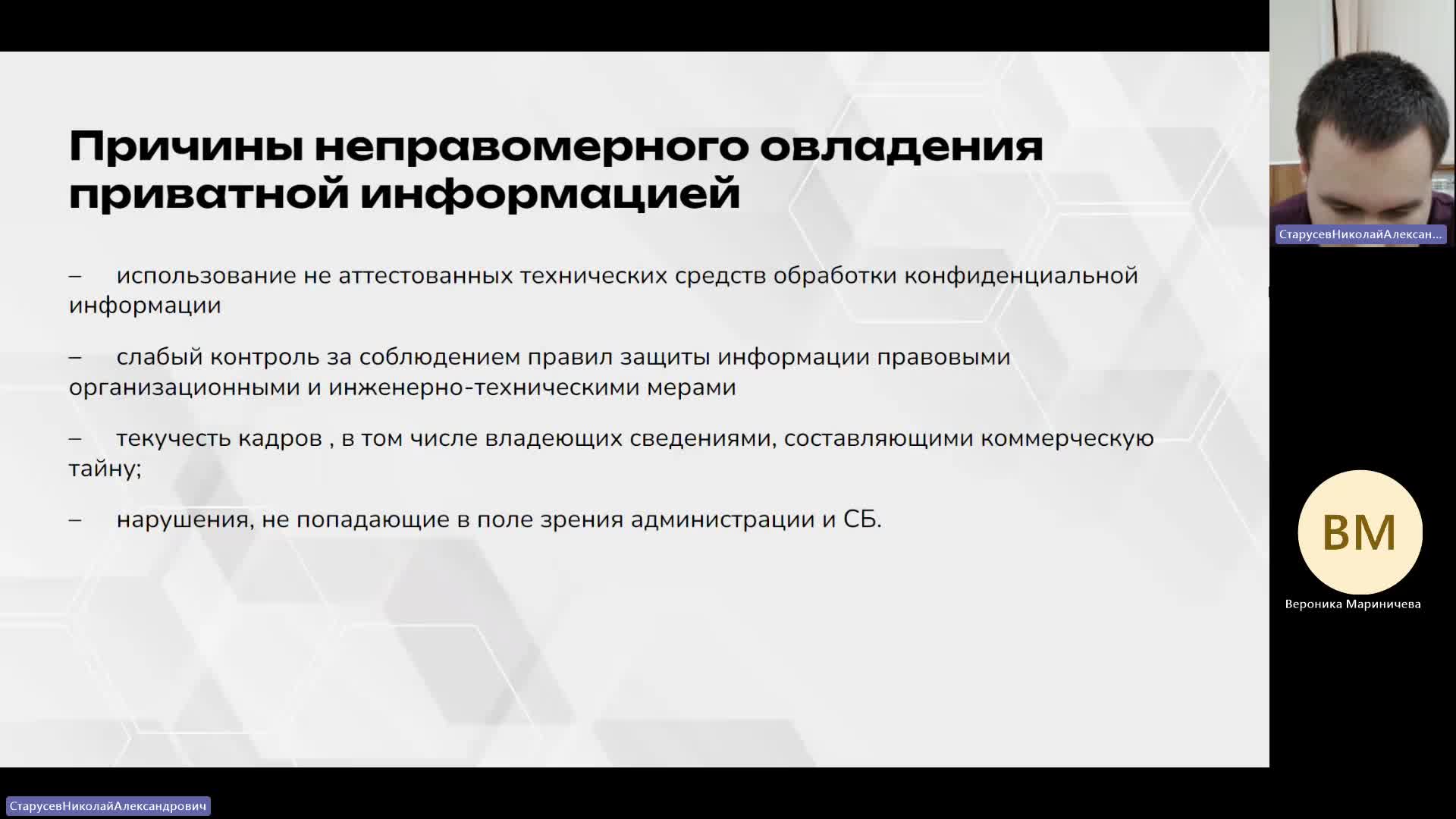 Причины неправомерного овладения приватной информацией

– использование не аттестованных технических средств обработки конфиденциальной информации

– слабый контроль за соблюдением правил защиты информации правовыми организационными и инженерно-техническими мерами

– текучесть кадров , в том числе владеющих сведениями, составляющими коммерческую тайну;

– нарушения, не попадающие в поле зрения администрации и СБ.

СтарусевНиколайАлексан...

ВМ

Вероника Мариничева

СтарусевНиколайАлександрович